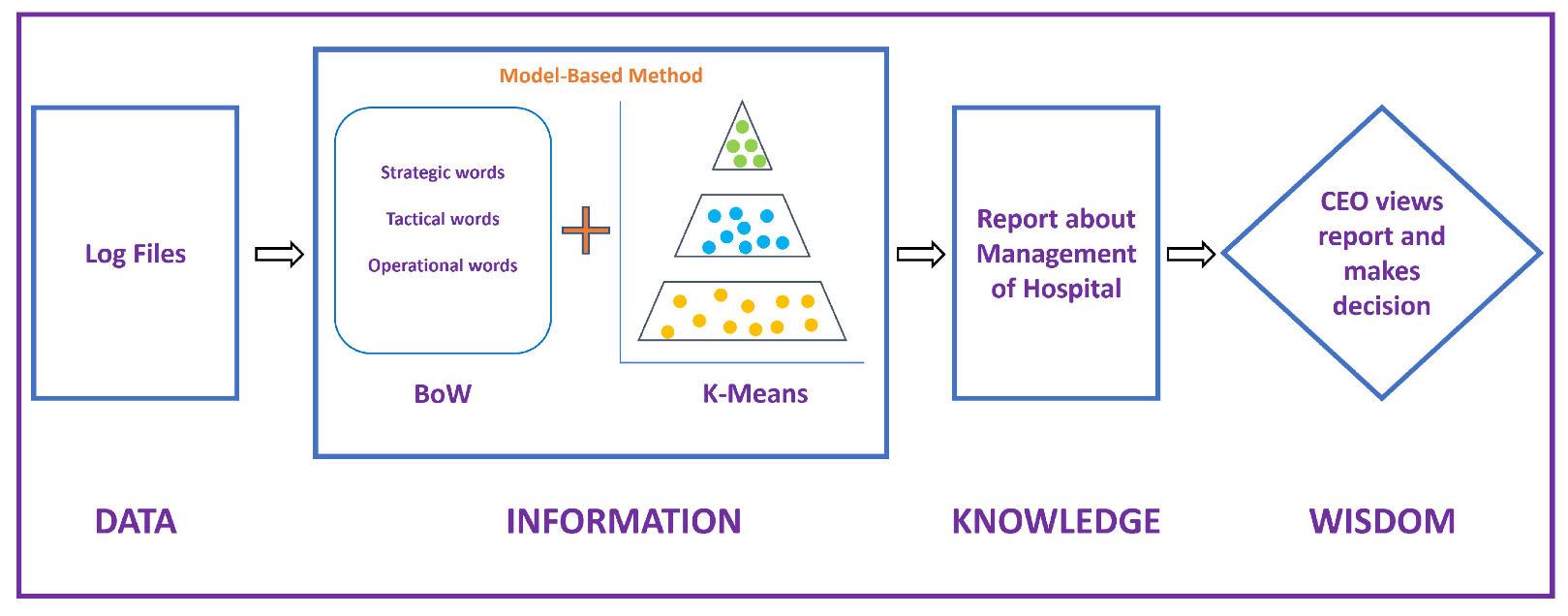 Log Files

Model-Based Method

Strategic words

Tactical words

Operational words

BoW

K-Means

Report about Management of Hospital

CEO views report and makes decision

DATA

INFORMATION

KNOWLEDGE

WISDOM